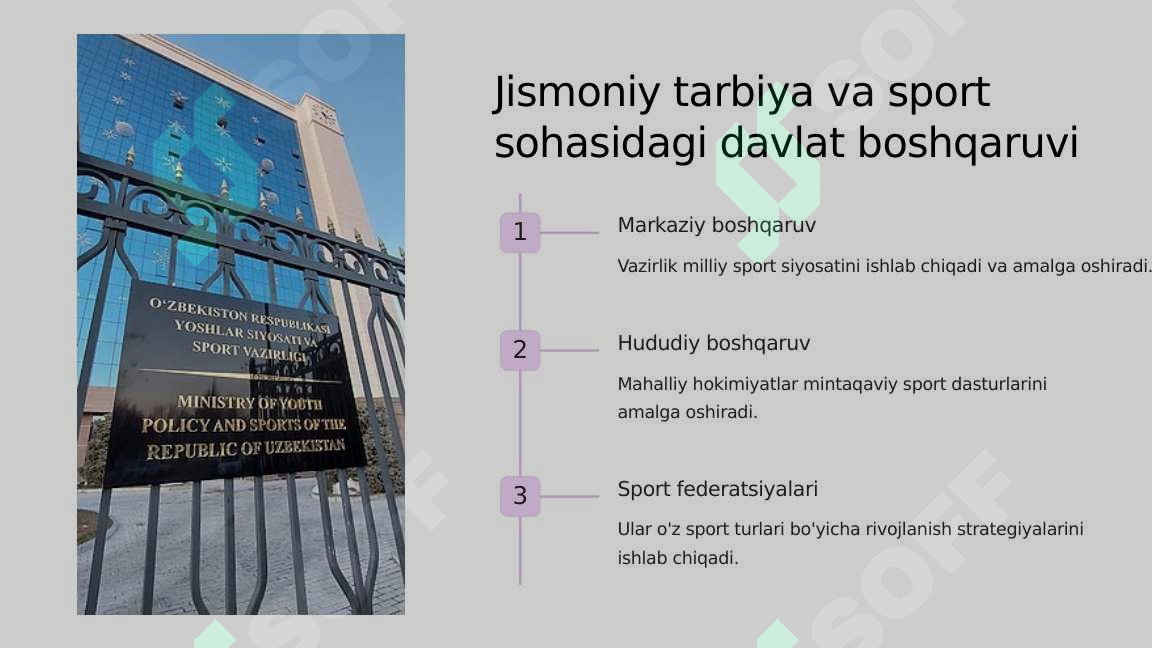 O'ZBEKISTON RESPUBLIKASI YOSHLAR SIYOSATI VA SPORT VAZIRLIGI

MINISTRY OF YOUTH POLICY AND SPORTS OF THE REPUBLIC OF UZBEKISTAN

Jismoniy tarbiya va sport sohasidagi davlat boshqaruvi

1

Markaziy boshqaruv

Vazirlik milliy sport siyosatini ishlab chiqadi va amalga oshiradi.

2

Hududiy boshqaruv

Mahalliy hokimiyatlar mintaqaviy sport dasturlarini amalga oshiradi.

3

Sport federatsiyalari

Ular o'z sport turlari bo'yicha rivojlanish strategiyalarini ishlab chiqadi.

SOFF